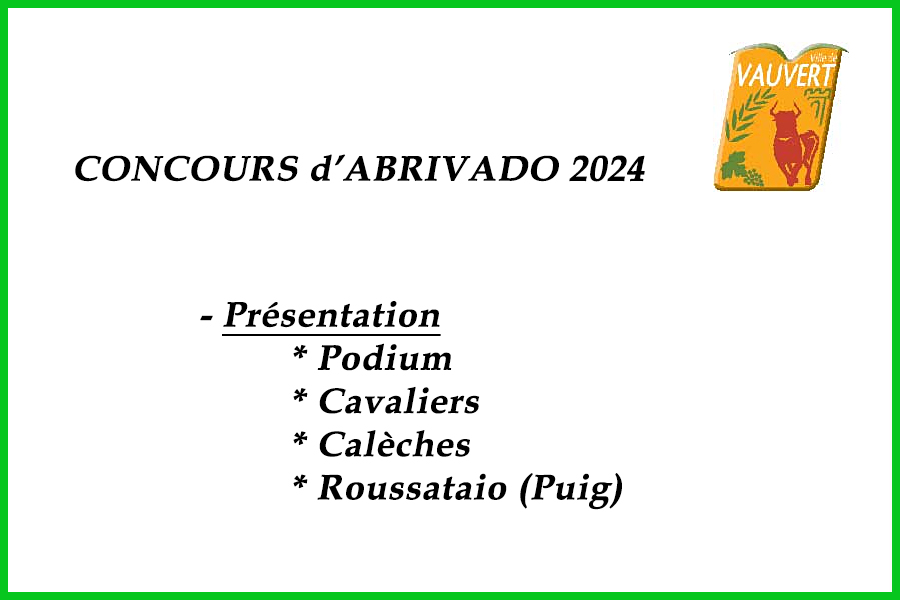 Ville de
VAUVERT

CONCOURS d'ABRIVADO 2024

- Présentation
* Podium
* Cavaliers
* Calèches
* Roussataio (Puig)